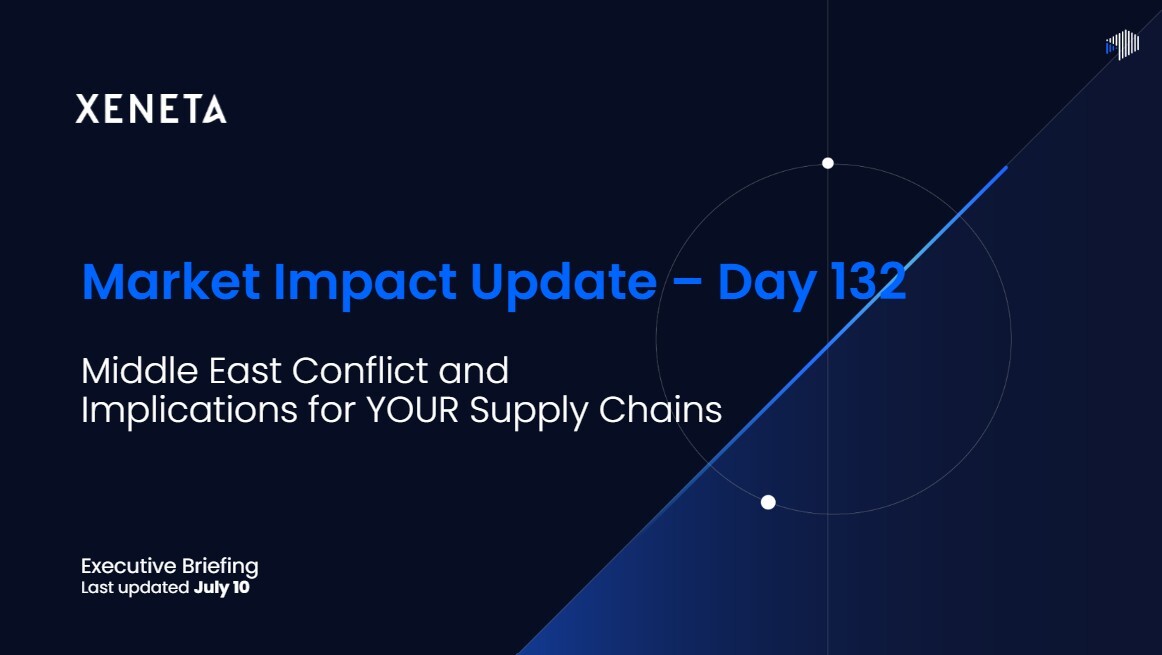 XENETA

Market Impact Update – Day 132

Middle East Conflict and Implications for YOUR Supply Chains

Executive Briefing
Last updated July 10